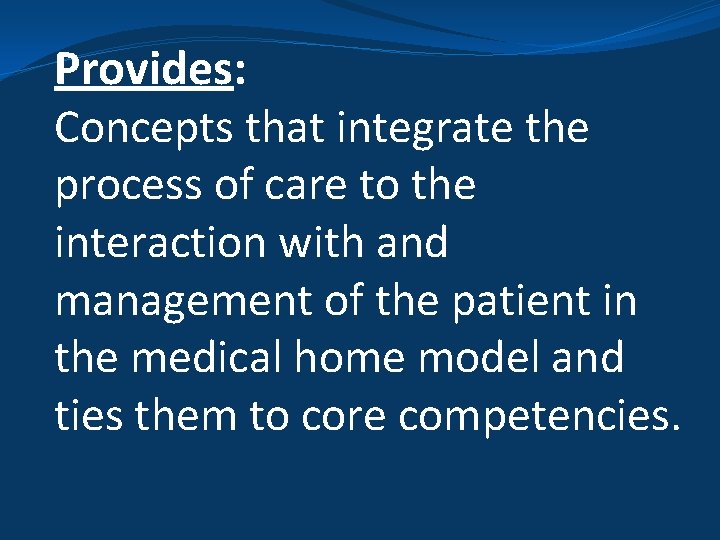 Provides:
Concepts that integrate the process of care to the interaction with and management of the patient in the medical home model and ties them to core competencies.